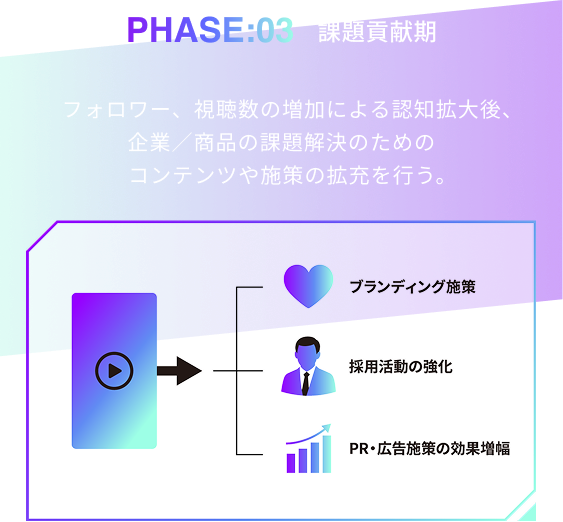 PHASE:03 課題貢献期

フォロワー、視聴数の増加による認知拡大後、企業／商品の課題解決のためのコンテンツや施策の拡充を行う。

ブランディング施策

採用活動の強化

PR・広告施策の効果増幅